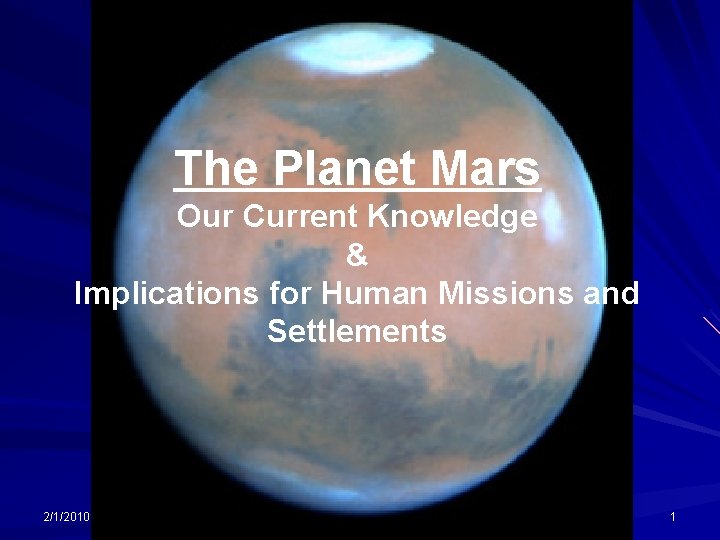 The Planet Mars
Our Current Knowledge
&
Implications for Human Missions and Settlements

2/1/2010

1